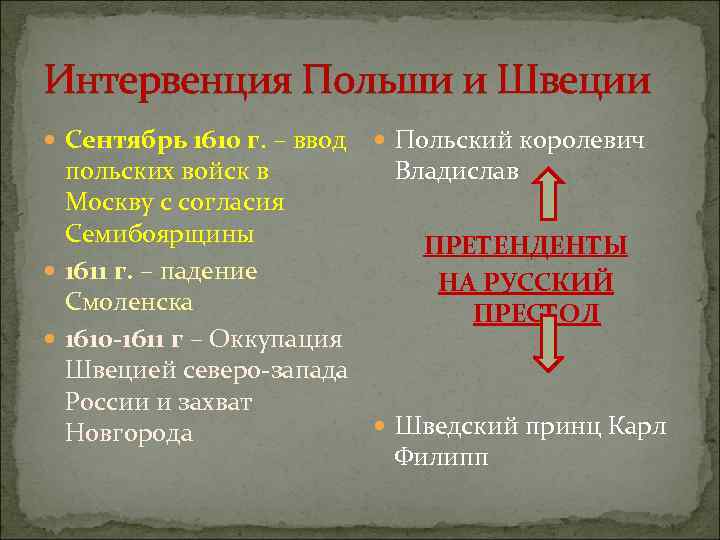 Интервенция Польши и Швеции

Сентябрь 1610 г. – ввод польских войск в Москву с согласия Семибоярщины

1611 г. – падение Смоленска

1610-1611 г – Оккупация Швецией северо-запада России и захват Новгорода

Польский королевич Владислав

ПРЕТЕНДЕНТЫ НА РУССКИЙ ПРЕСТОЛ

Шведский принц Карл Филипп